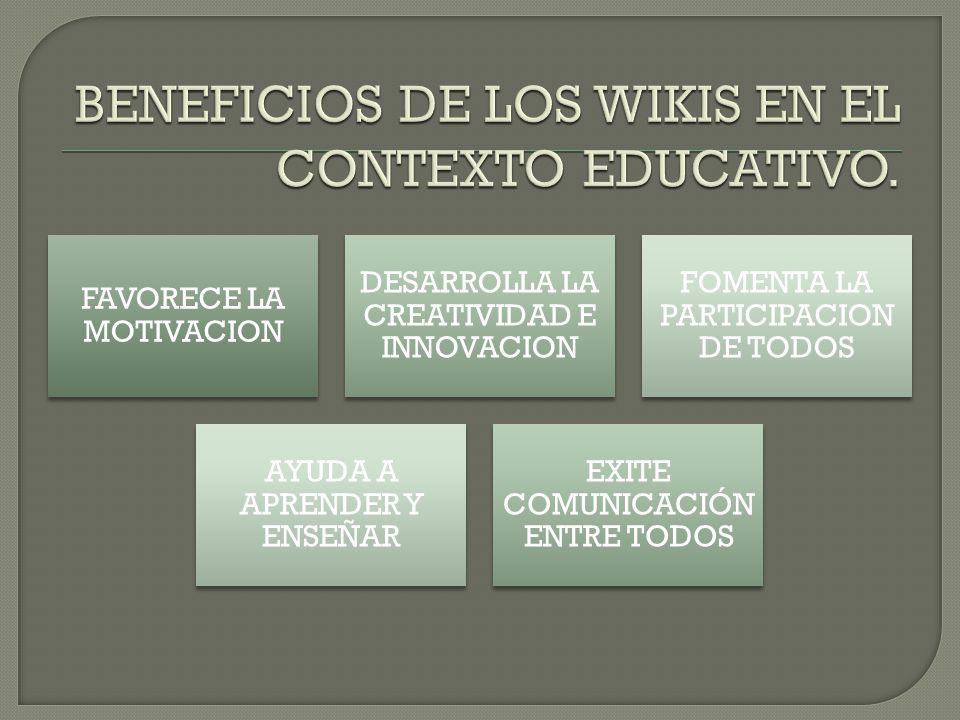 BENEFICIOS DE LOS WIKIS EN EL CONTEXTO EDUCATIVO.

FAVORECE LA MOTIVACION

DESARROLLA LA CREATIVIDAD E INNOVACION

FOMENTA LA PARTICIPACION DE TODOS

AYUDA A APRENDER Y ENSEÑAR

EXITE COMUNICACIÓN ENTRE TODOS